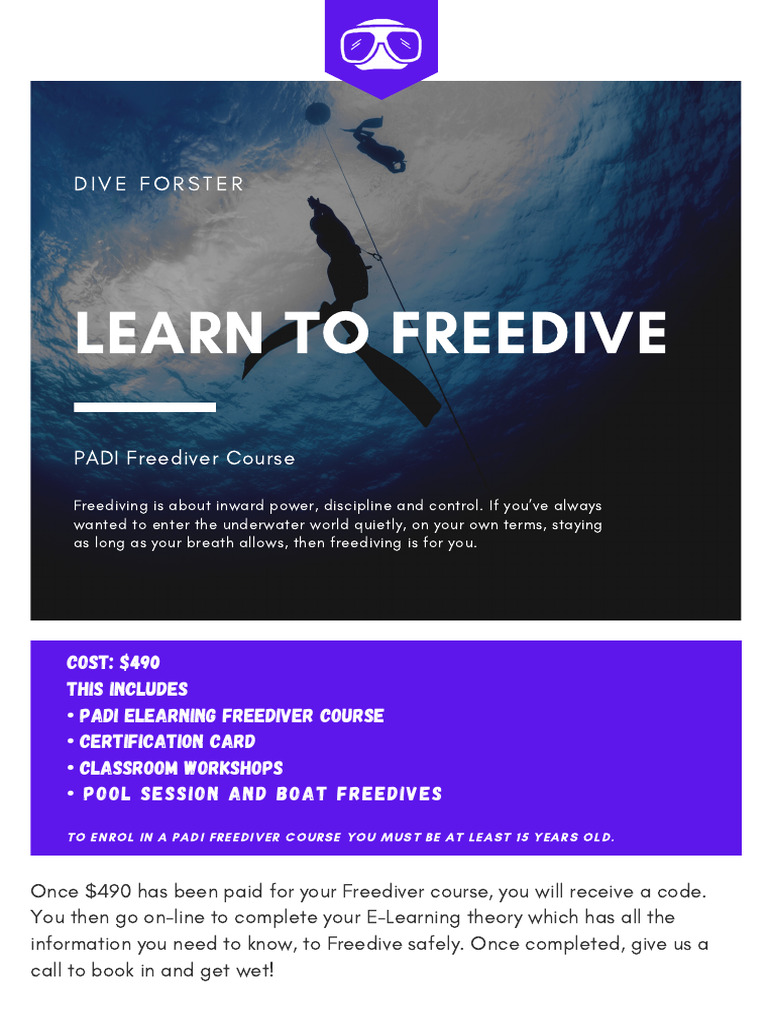 DIVE FORSTER

LEARN TO FREEDIVE

PADI Freediver Course

Freediving is about inward power, discipline and control. If you've always wanted to enter the underwater world quietly, on your own terms, staying as long as your breath allows, then freediving is for you.

COST: $490
THIS INCLUDES
• PADI ELEARNING FREEDIVER COURSE
• CERTIFICATION CARD
• CLASSROOM WORKSHOPS
• POOL SESSION AND BOAT FREEDIVES

TO ENROL IN A PADI FREEDIVER COURSE YOU MUST BE AT LEAST 15 YEARS OLD.

Once $490 has been paid for your Freediver course, you will receive a code. You then go on-line to complete your E-Learning theory which has all the information you need to know, to Freedive safely. Once completed, give us a call to book in and get wet!